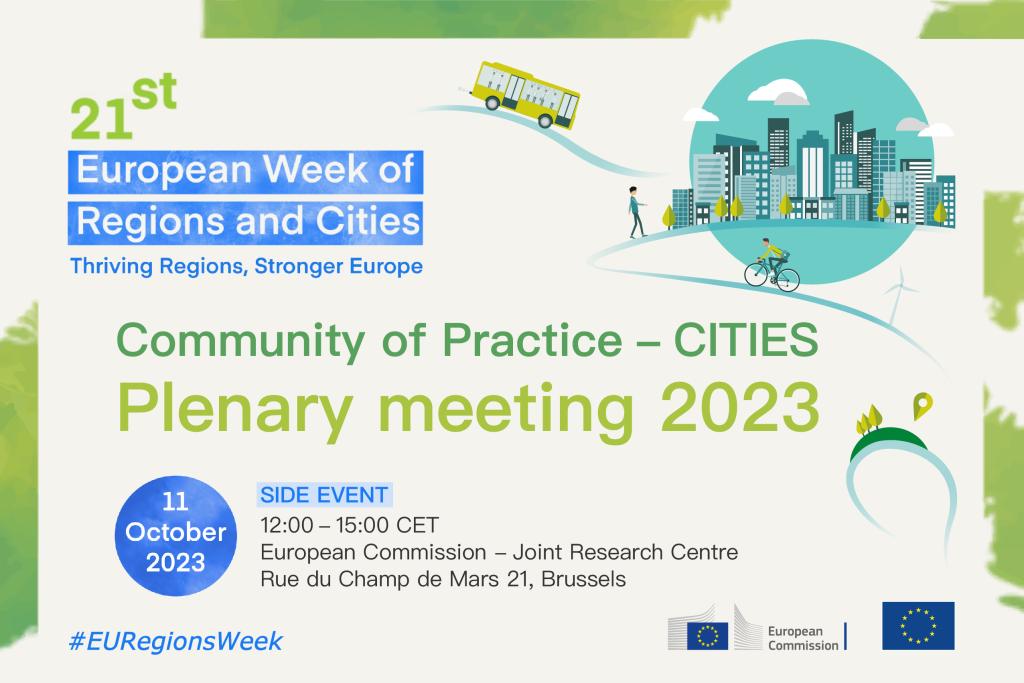 21st
European Week of Regions and Cities
Thriving Regions, Stronger Europe

Community of Practice – CITIES
Plenary meeting 2023

11 October 2023

SIDE EVENT
12:00 – 15:00 CET
European Commission – Joint Research Centre
Rue du Champ de Mars 21, Brussels

#EURegionsWeek

European Commission